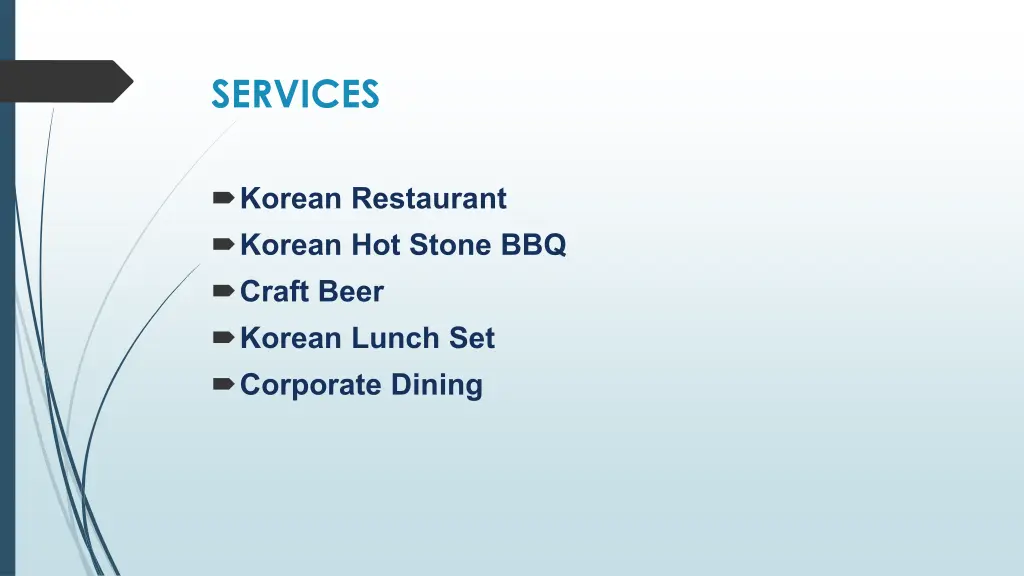 SERVICES

Korean Restaurant
Korean Hot Stone BBQ
Craft Beer
Korean Lunch Set
Corporate Dining